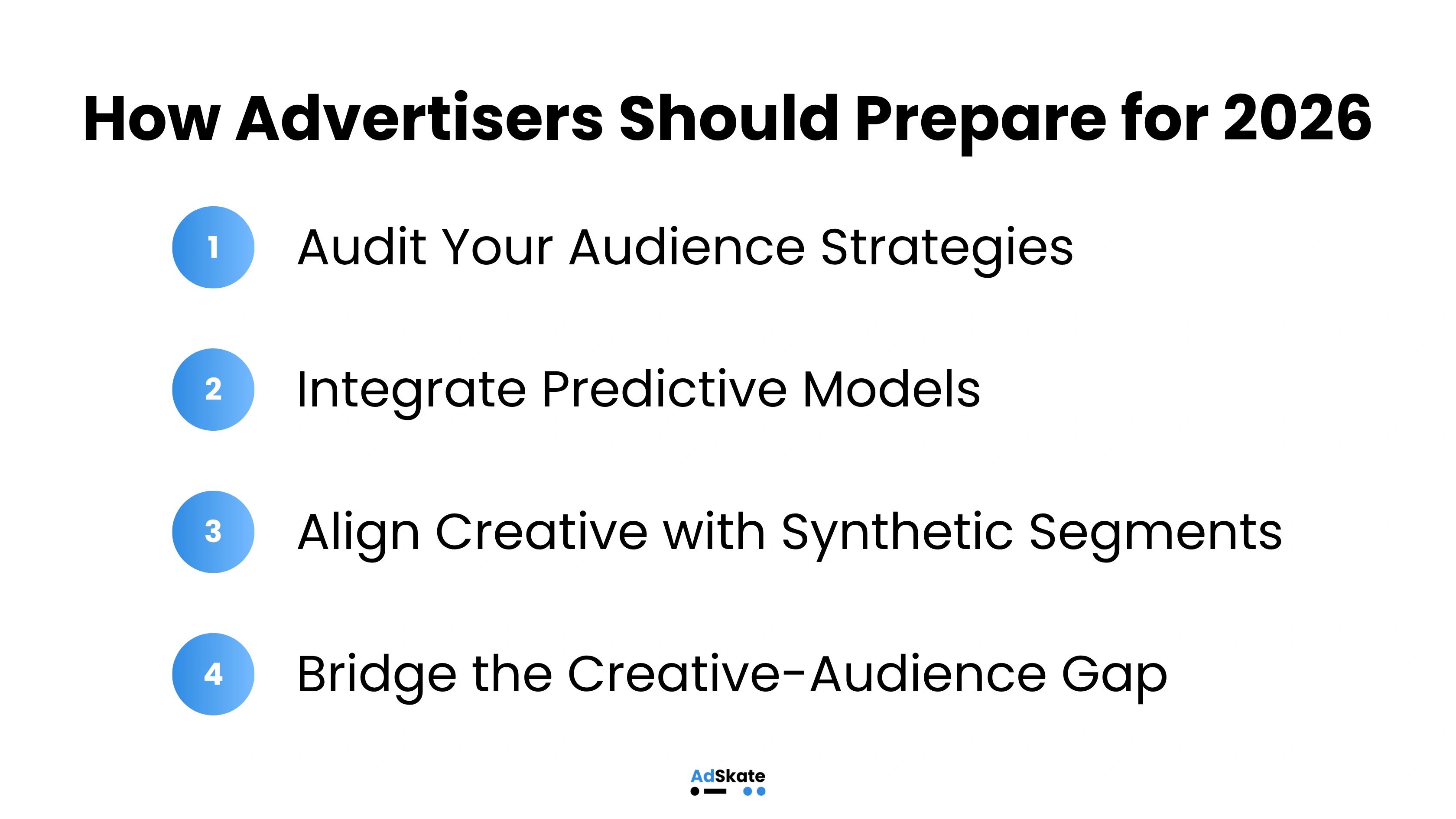 How Advertisers Should Prepare for 2026

1 Audit Your Audience Strategies

2 Integrate Predictive Models

3 Align Creative with Synthetic Segments

4 Bridge the Creative-Audience Gap

AdSkate